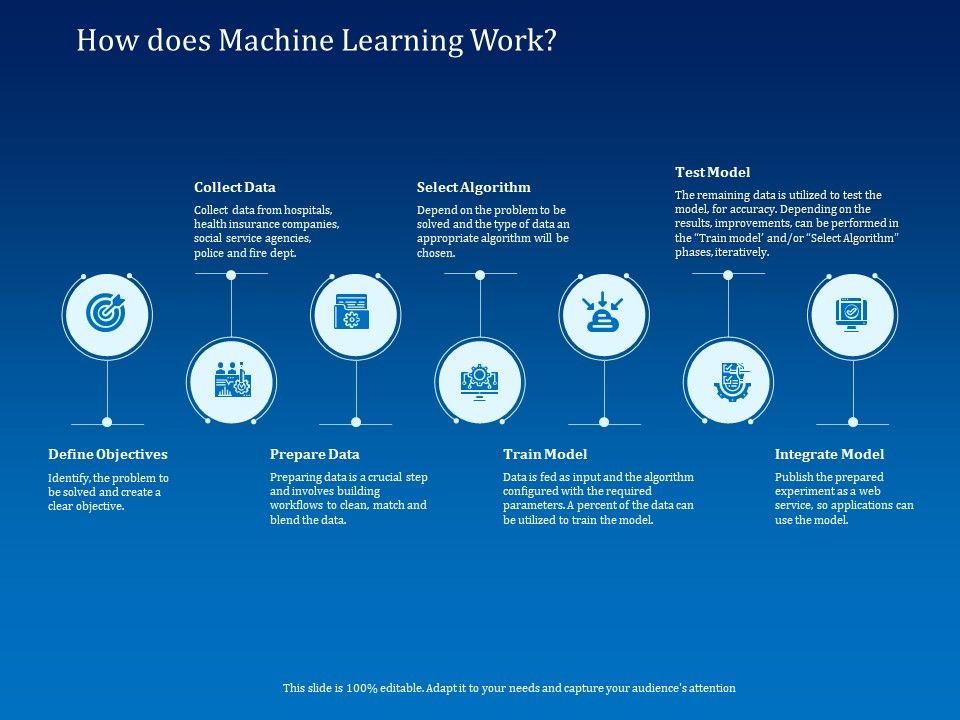 How does Machine Learning Work?

Collect Data

Collect data from hospitals, health insurance companies, social service agencies, police and fire dept.

Select Algorithm

Depend on the problem to be solved and the type of data an appropriate algorithm will be chosen.

Test Model

The remaining data is utilized to test the model, for accuracy. Depending on the results, improvements, can be performed in the "Train model' and/or "Select Algorithm" phases, iteratively.

Define Objectives

Identify, the problem to be solved and create a clear objective.

Prepare Data

Preparing data is a crucial step and involves building workflows to clean, match and blend the data.

Train Model

Data is fed as input and the algorithm configured with the required parameters. A percent of the data can be utilized to train the model.

Integrate Model

Publish the prepared experiment as a web service, so applications can use the model.

This slide is 100% editable. Adapt it to your needs and capture your audience's attention